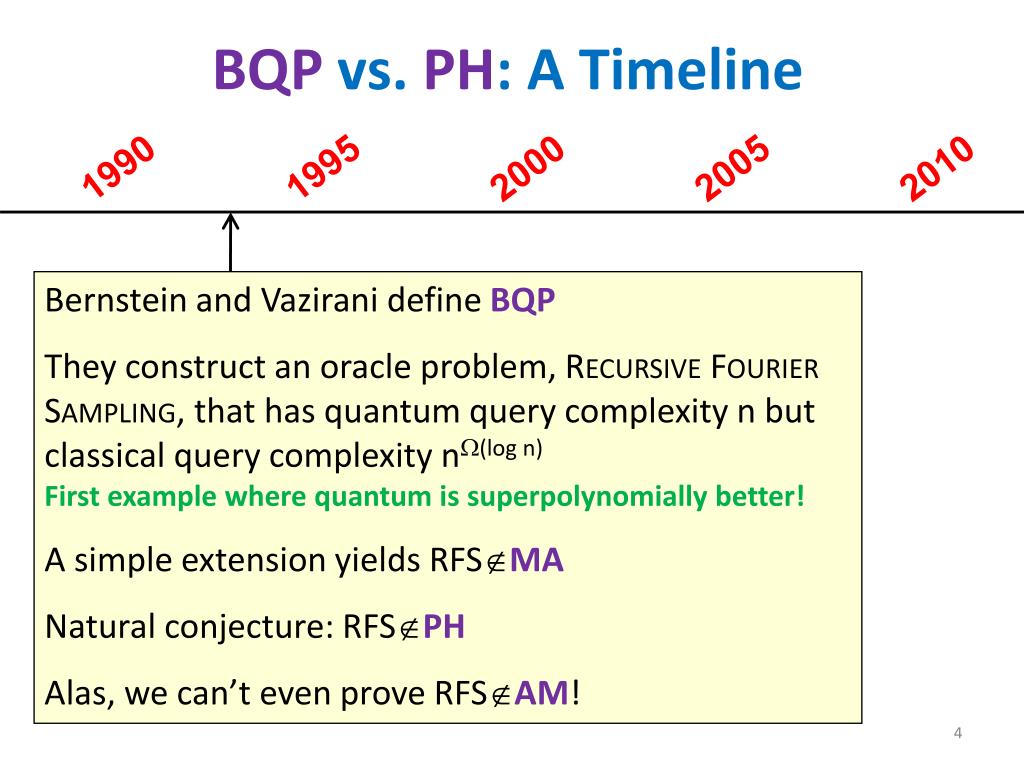 BQP vs. PH: A Timeline

1990 1995 2000 2005 2010

Bernstein and Vazirani define BQP

They construct an oracle problem, RECURSIVE FOURIER SAMPLING, that has quantum query complexity n but classical query complexity $n^{\Omega(\log n)}$
First example where quantum is superpolynomially better!

A simple extension yields RFS$\notin$MA

Natural conjecture: RFS$\notin$PH

Alas, we can't even prove RFS$\notin$AM!

4